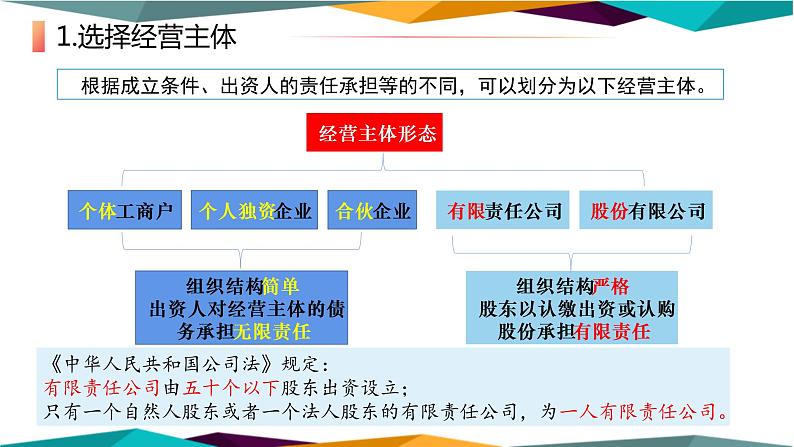 1.选择经营主体

根据成立条件、出资人的责任承担等的不同，可以划分为以下经营主体。

经营主体形态

个体工商户

个人独资企业

合伙企业

有限责任公司

股份有限公司

组织结构简单
出资人对经营主体的债务承担无限责任

组织结构严格
股东以认缴出资或认购股份承担有限责任

《中华人民共和国公司法》规定：
有限责任公司由五十个以下股东出资设立；
只有一个自然人股东或者一个法人股东的有限责任公司，为一人有限责任公司。